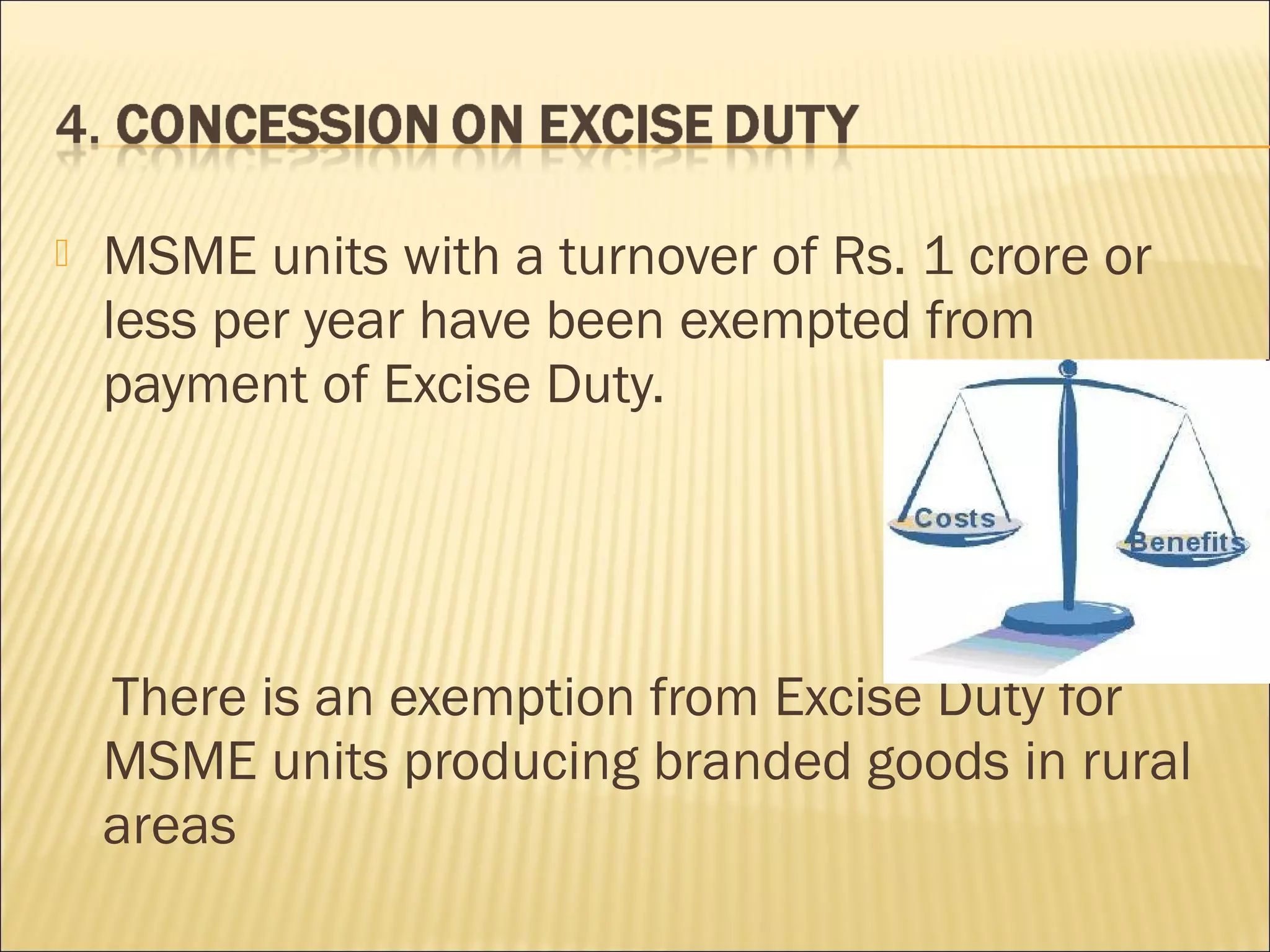 4. CONCESSION ON EXCISE DUTY

MSME units with a turnover of Rs. 1 crore or less per year have been exempted from payment of Excise Duty.

Costs

Benefits

There is an exemption from Excise Duty for MSME units producing branded goods in rural areas